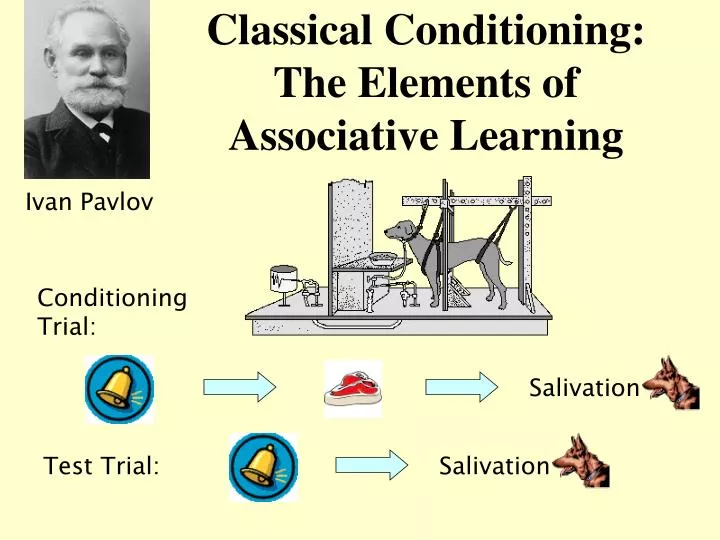 Classical Conditioning: The Elements of Associative Learning

Ivan Pavlov

Conditioning Trial:

Salivation

Test Trial:

Salivation